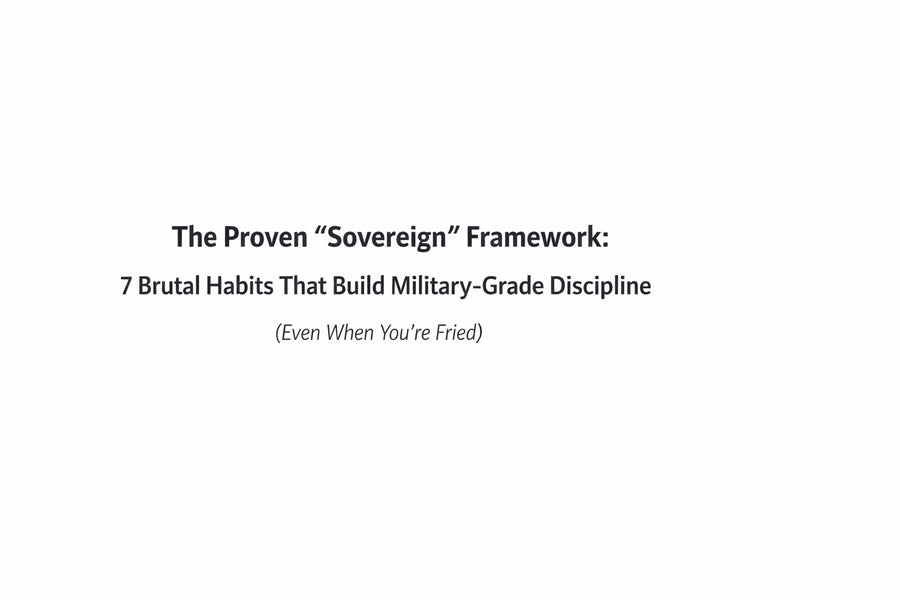 The Proven "Sovereign" Framework:

7 Brutal Habits That Build Military-Grade Discipline

(Even When You're Fried)